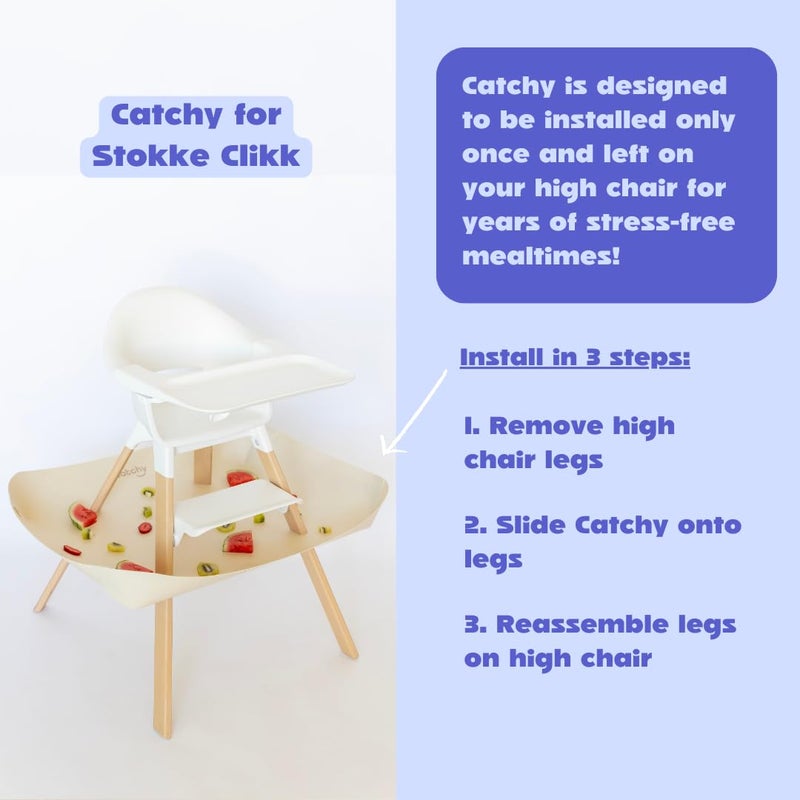 Catchy for Stokke Clikk

catchy

Catchy is designed to be installed only once and left on your high chair for years of stress-free mealtimes!

Install in 3 steps:

1. Remove high chair legs

2. Slide Catchy onto legs

3. Reassemble legs on high chair